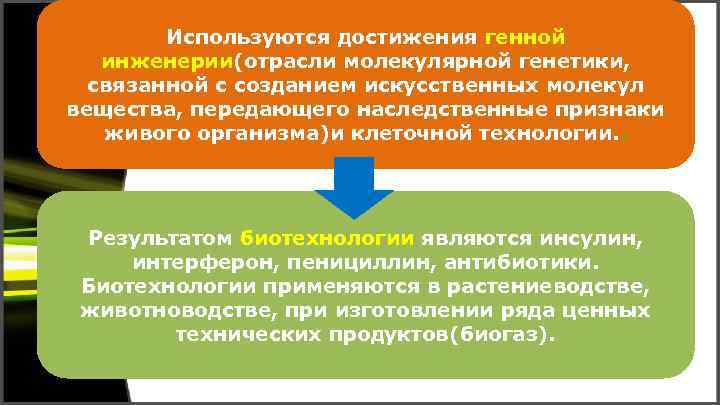 Используются достижения генной инженерии(отрасли молекулярной генетики, связанной с созданием искусственных молекул вещества, передающего наследственные признаки живого организма)и клеточной технологии.

Результатом биотехнологии являются инсулин, интерферон, пенициллин, антибиотики. Биотехнологии применяются в растениеводстве, животноводстве, при изготовлении ряда ценных технических продуктов(биогаз).